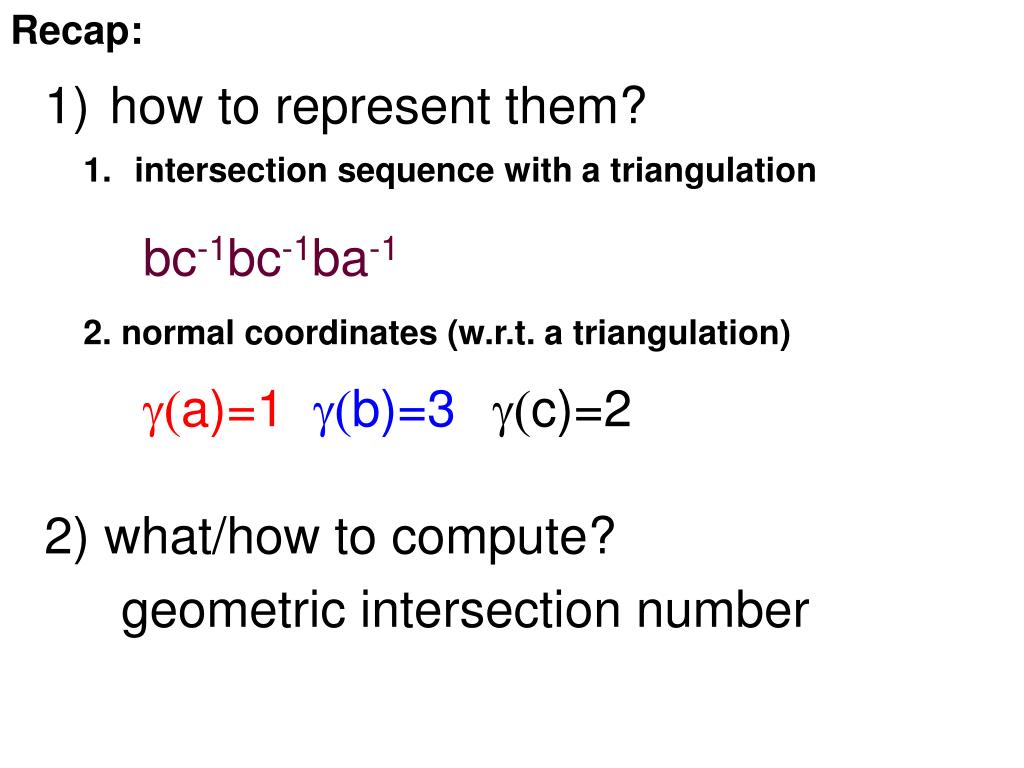 Recap:

1) how to represent them?

1. intersection sequence with a triangulation

$bc^{-1}bc^{-1}ba^{-1}$

2. normal coordinates (w.r.t. a triangulation)

$\gamma(a)=1$ $\gamma(b)=3$ $\gamma(c)=2$

2) what/how to compute?

geometric intersection number